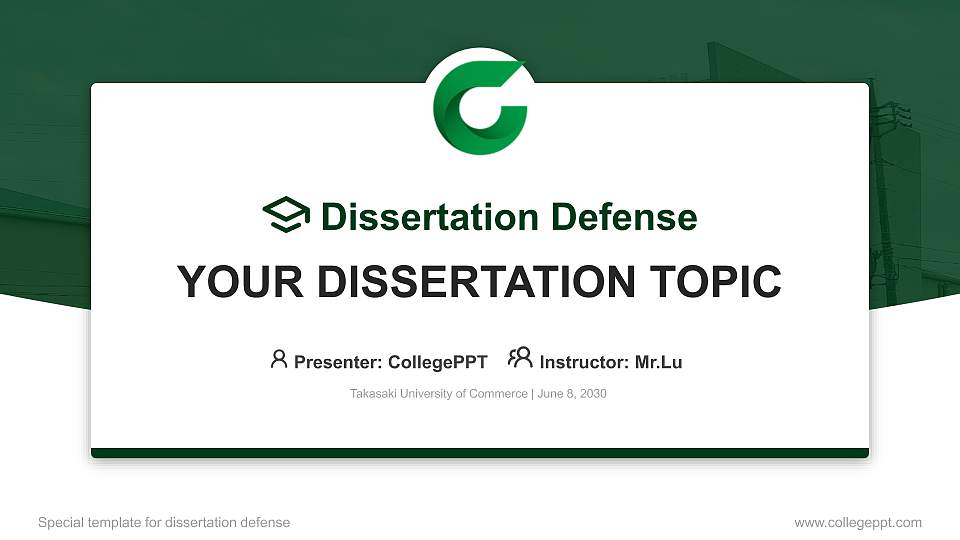 Dissertation Defense

YOUR DISSERTATION TOPIC

Presenter: CollegePPT Instructor: Mr.Lu

Takasaki University of Commerce | June 8, 2030

Special template for dissertation defense

www.collegeppt.com